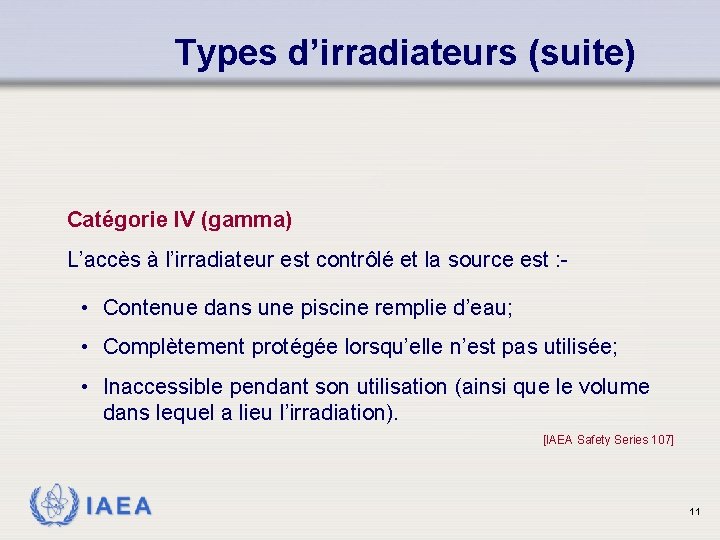 Types d’irradiateurs (suite)

Catégorie IV (gamma)

L’accès à l’irradiateur est contrôlé et la source est :-

• Contenue dans une piscine remplie d’eau;

• Complètement protégée lorsqu’elle n’est pas utilisée;

• Inaccessible pendant son utilisation (ainsi que le volume dans lequel a lieu l’irradiation).

[IAEA Safety Series 107]

IAEA

11